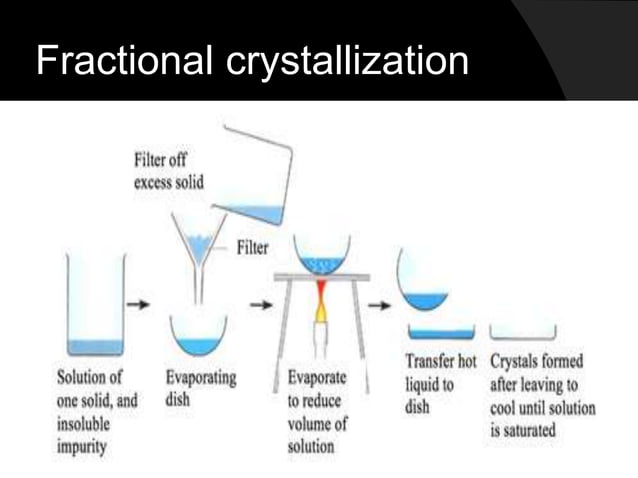 Fractional crystallization

Filter off excess solid

Filter

Solution of one solid, and insoluble impurity

Evaporating dish

Evaporate to reduce volume of solution

Transfer hot liquid to dish

Crystals formed after leaving to cool until solution is saturated